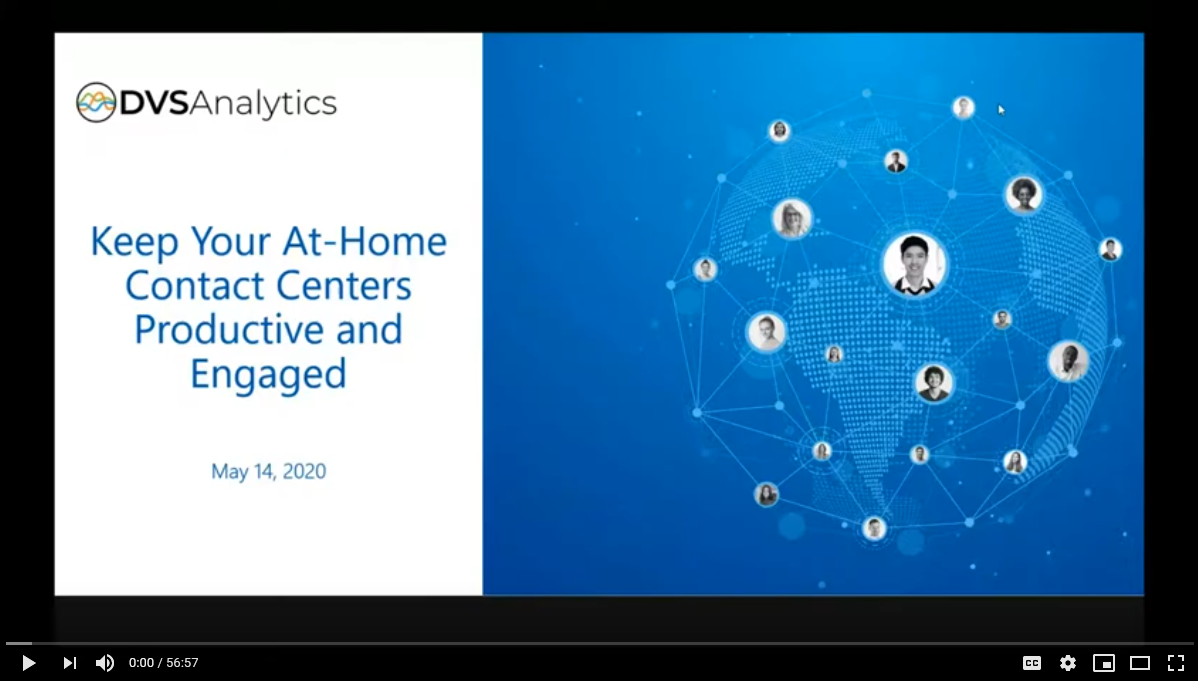 DVSAnalytics

Keep Your At-Home Contact Centers Productive and Engaged

May 14, 2020

0:00 / 56:57

CC